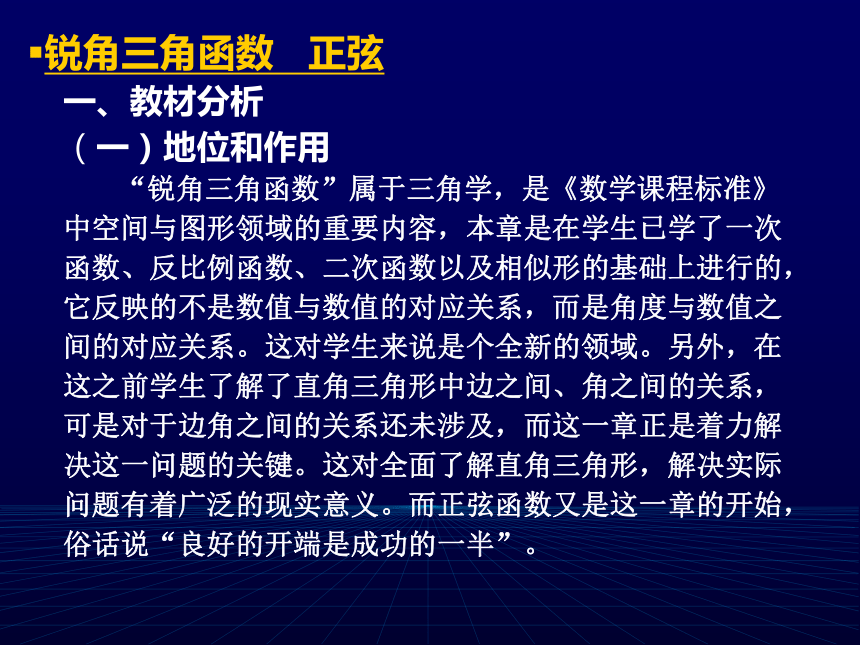 ▪锐角三角函数　正弦

一、教材分析

（一）地位和作用

“锐角三角函数”属于三角学，是《数学课程标准》中空间与图形领域的重要内容，本章是在学生已学了一次函数、反比例函数、二次函数以及相似形的基础上进行的，它反映的不是数值与数值的对应关系，而是角度与数值之间的对应关系。这对学生来说是个全新的领域。另外，在这之前学生了解了直角三角形中边之间、角之间的关系，可是对于边角之间的关系还未涉及，而这一章正是着力解决这一问题的关键。这对全面了解直角三角形，解决实际问题有着广泛的现实意义。而正弦函数又是这一章的开始，俗话说“良好的开端是成功的一半”。